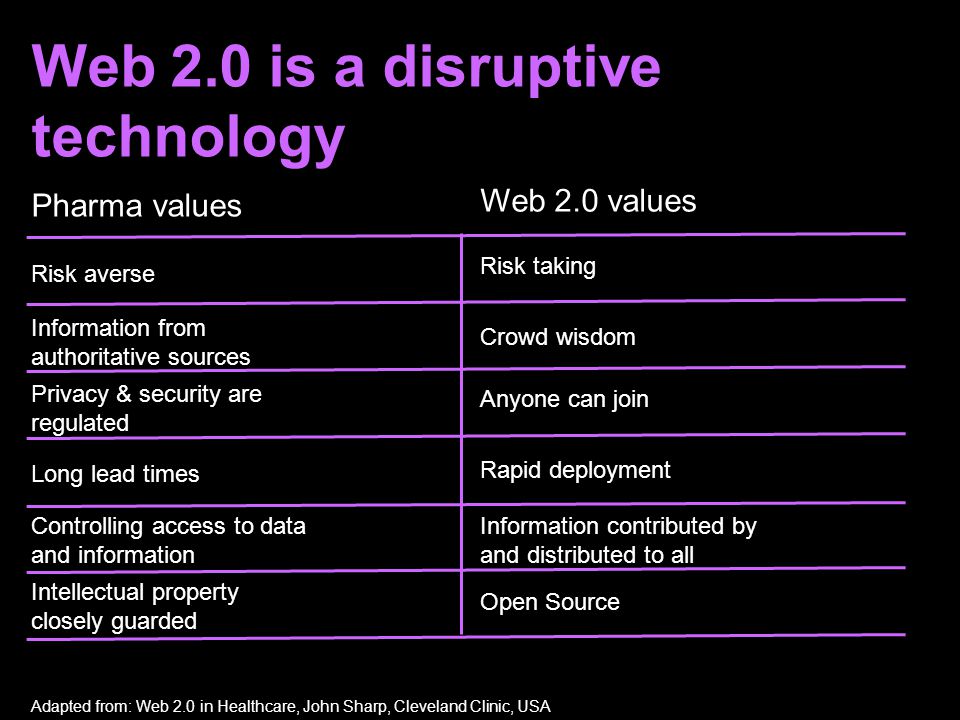 Web 2.0 is a disruptive technology

| Pharma values | Web 2.0 values |
|---|---|
| Risk averse | Risk taking |
| Information from authoritative sources | Crowd wisdom |
| Privacy & security are regulated | Anyone can join |
| Long lead times | Rapid deployment |
| Controlling access to data and information | Information contributed by and distributed to all |
| Intellectual property closely guarded | Open Source |

Adapted from: Web 2.0 in Healthcare, John Sharp, Cleveland Clinic, USA